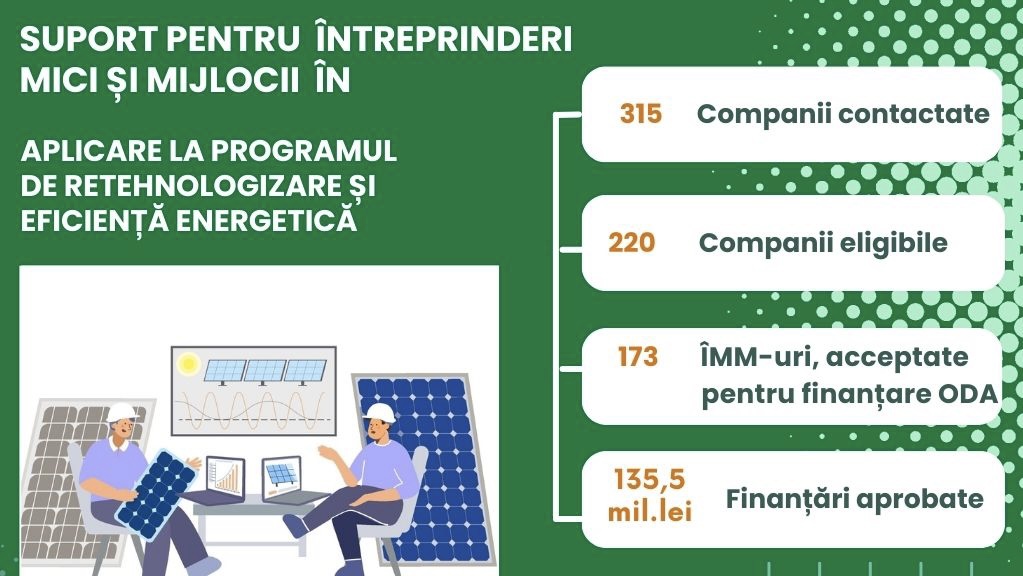 SUPORT PENTRU ÎNTREPRINDERI MICI ȘI MIJLOCII ÎN

APLICARE LA PROGRAMUL DE RETEHNOLOGIZARE ȘI EFICIENȚĂ ENERGETICĂ

315 Companii contactate

220 Companii eligibile

173 ÎMM-uri, acceptate pentru finanțare ODA

135,5 mil.lei Finanțări aprobate